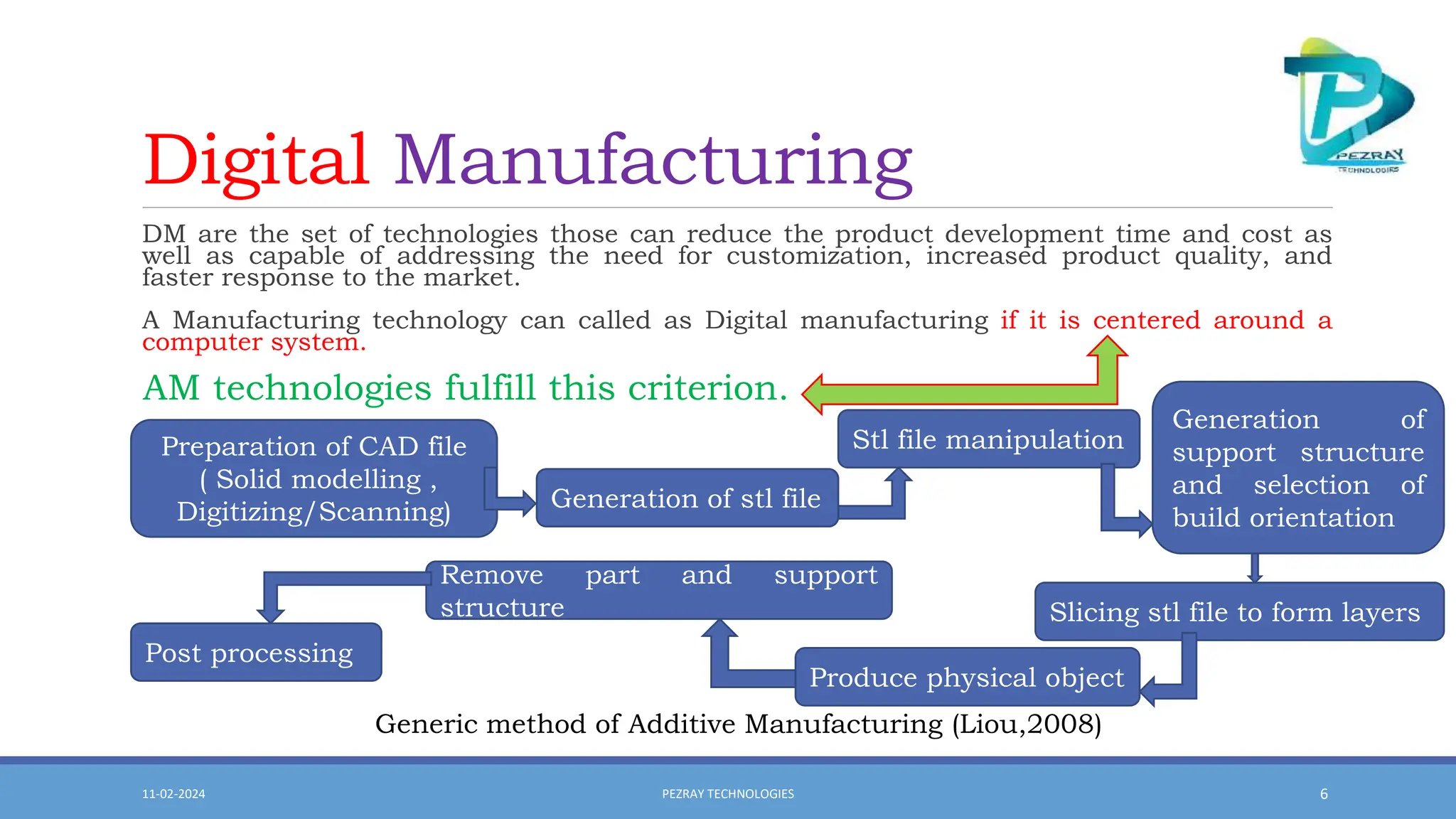 PEZRAY TECHNOLOGIES

Digital Manufacturing

DM are the set of technologies those can reduce the product development time and cost as well as capable of addressing the need for customization, increased product quality, and faster response to the market.

A Manufacturing technology can called as Digital manufacturing if it is centered around a computer system.

AM technologies fulfill this criterion.

Preparation of CAD file ( Solid modelling , Digitizing/Scanning)

Generation of stl file

Stl file manipulation

Generation of support structure and selection of build orientation

Slicing stl file to form layers

Produce physical object

Remove part and support structure

Post processing

Generic method of Additive Manufacturing (Liou,2008)

11-02-2024 PEZRAY TECHNOLOGIES 6